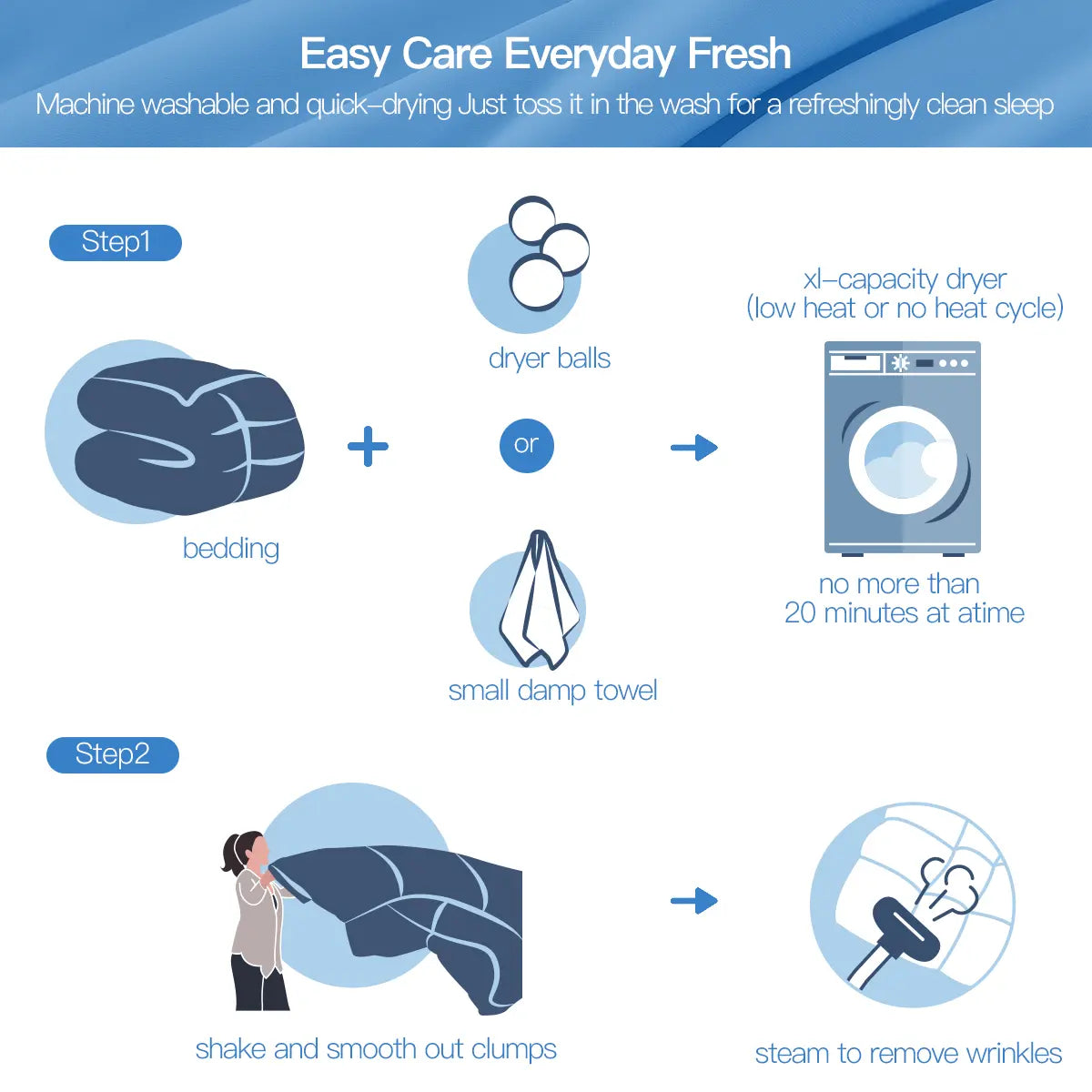 Easy Care Everyday Fresh

Machine washable and quick–drying Just toss it in the wash for a refreshingly clean sleep

Step1

bedding

+

dryer balls

or

small damp towel

xl–capacity dryer (low heat or no heat cycle)

no more than 20 minutes at atime

Step2

shake and smooth out clumps

steam to remove wrinkles